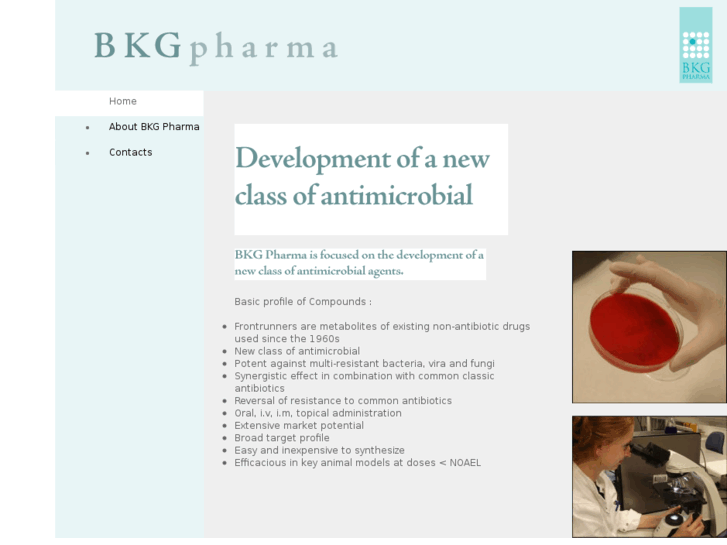 BKGpharma

BKG PHARMA

Home
- About BKG Pharma
- Contacts

Development of a new class of antimicrobial

BKG Pharma is focused on the development of a new class of antimicrobial agents.

Basic profile of Compounds :

- Frontrunners are metabolites of existing non-antibiotic drugs used since the 1960s
- New class of antimicrobial
- Potent against multi-resistant bacteria, vira and fungi
- Synergistic effect in combination with common classic antibiotics
- Reversal of resistance to common antibiotics
- Oral, i.v, i.m, topical administration
- Extensive market potential
- Broad target profile
- Easy and inexpensive to synthesize
- Efficacious in key animal models at doses < NOAEL